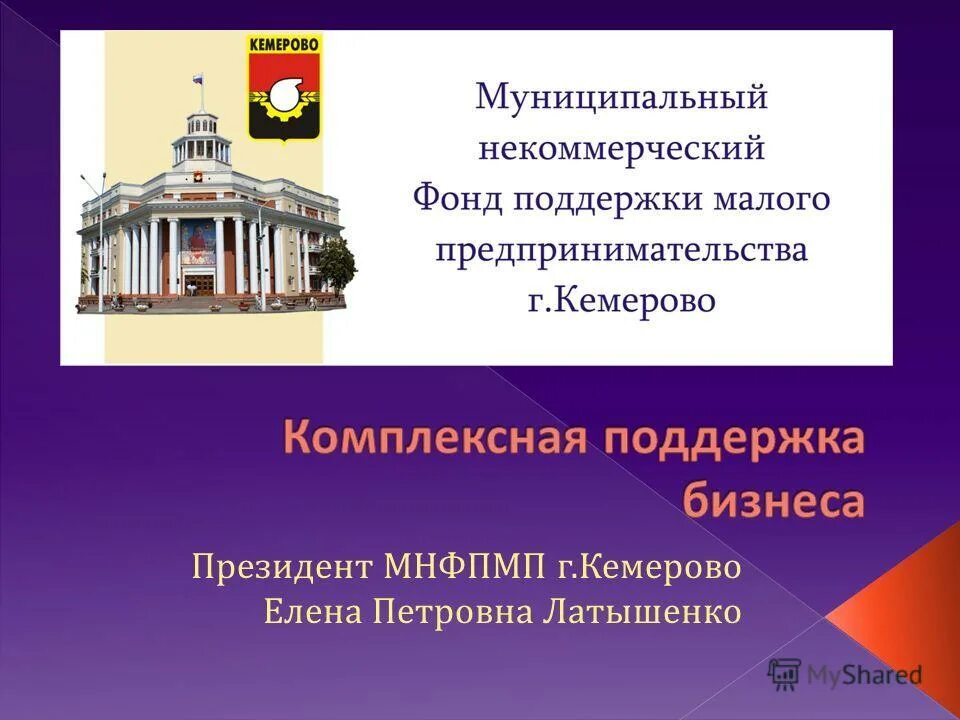 КЕМЕРОВО

Муниципальный некоммерческий Фонд поддержки малого предпринимательства г.Кемерово

Комплексная поддержка бизнеса

Президент МНФПМП г.Кемерово
Елена Петровна Латышенко

MyShared